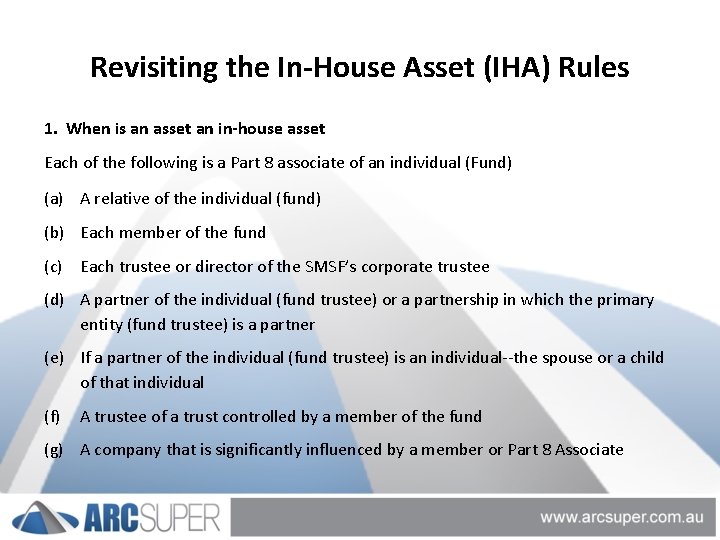 Revisiting the In-House Asset (IHA) Rules

1. When is an asset an in-house asset

Each of the following is a Part 8 associate of an individual (Fund)

(a) A relative of the individual (fund)

(b) Each member of the fund

(c) Each trustee or director of the SMSF's corporate trustee

(d) A partner of the individual (fund trustee) or a partnership in which the primary entity (fund trustee) is a partner

(e) If a partner of the individual (fund trustee) is an individual--the spouse or a child of that individual

(f) A trustee of a trust controlled by a member of the fund

(g) A company that is significantly influenced by a member or Part 8 Associate

ARCSUPER

www.arcsuper.com.au